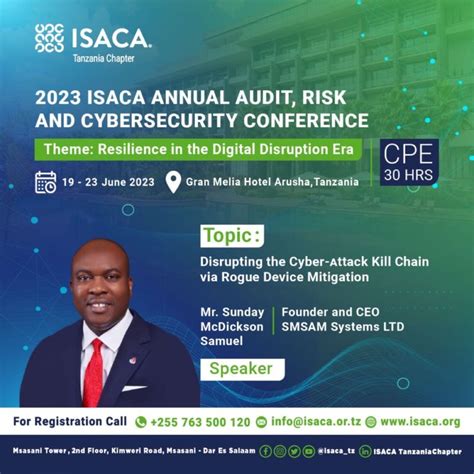 ISACA.
Tanzania Chapter

2023 ISACA ANNUAL AUDIT, RISK AND CYBERSECURITY CONFERENCE

Theme: Resilience in the Digital Disruption Era

CPE 30 HRS

19 - 23 June 2023

Gran Melia Hotel Arusha,Tanzania

Topic:

Disrupting the Cyber-Attack Kill Chain via Rogue Device Mitigation

Mr. Sunday McDickson Samuel

Founder and CEO SMSAM Systems LTD

Speaker

For Registration Call +255 763 500 120 info@isaca.or.tz www.isaca.org

Msasani Tower, 2nd Floor, Kimweri Road, Msasani - Dar Es Salaam @isaca_tz ISACA TanzaniaChapter